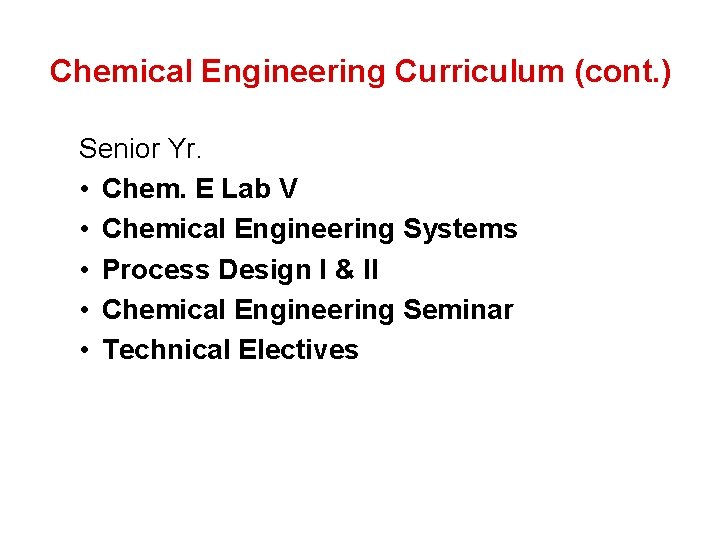 Chemical Engineering Curriculum (cont.)

Senior Yr.

• Chem. E Lab V
• Chemical Engineering Systems
• Process Design I & II
• Chemical Engineering Seminar
• Technical Electives